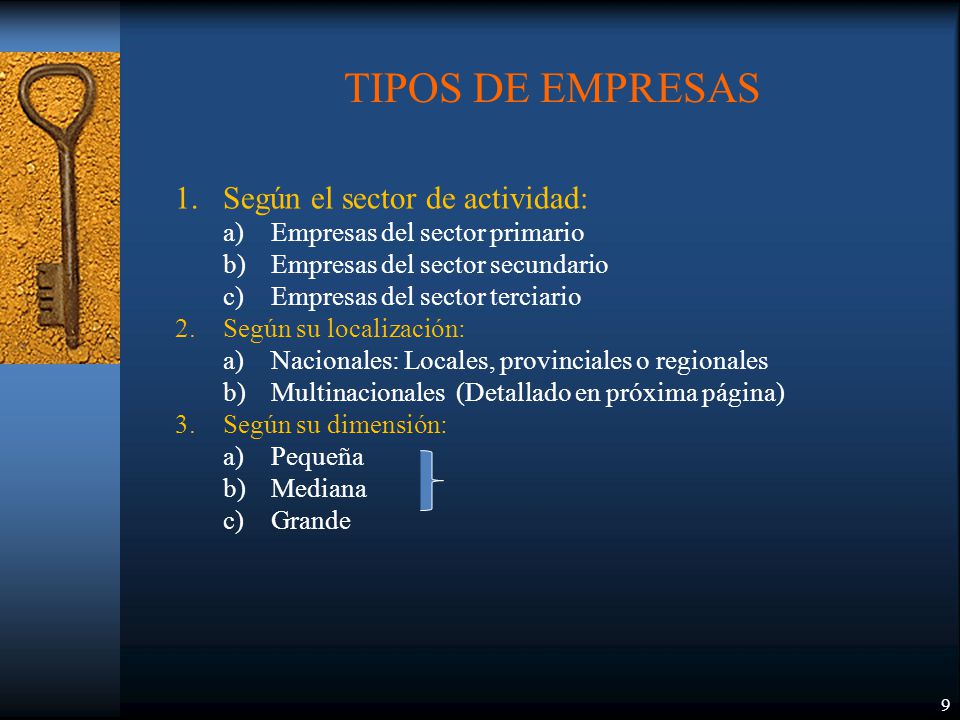 TIPOS DE EMPRESAS

1. Según el sector de actividad:
a) Empresas del sector primario
b) Empresas del sector secundario
c) Empresas del sector terciario
2. Según su localización:
a) Nacionales: Locales, provinciales o regionales
b) Multinacionales (Detallado en próxima página)
3. Según su dimensión:
a) Pequeña
b) Mediana
c) Grande

9